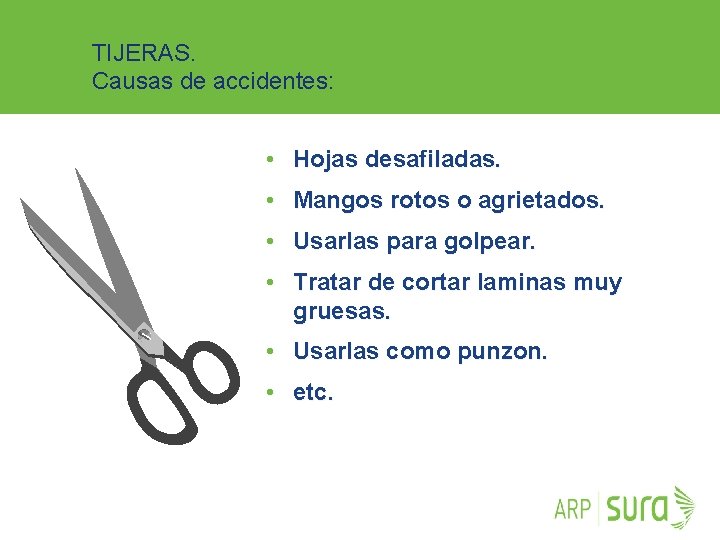 TIJERAS.
Causas de accidentes:

• Hojas desafiladas.
• Mangos rotos o agrietados.
• Usarlas para golpear.
• Tratar de cortar laminas muy gruesas.
• Usarlas como punzon.
• etc.

ARP sura